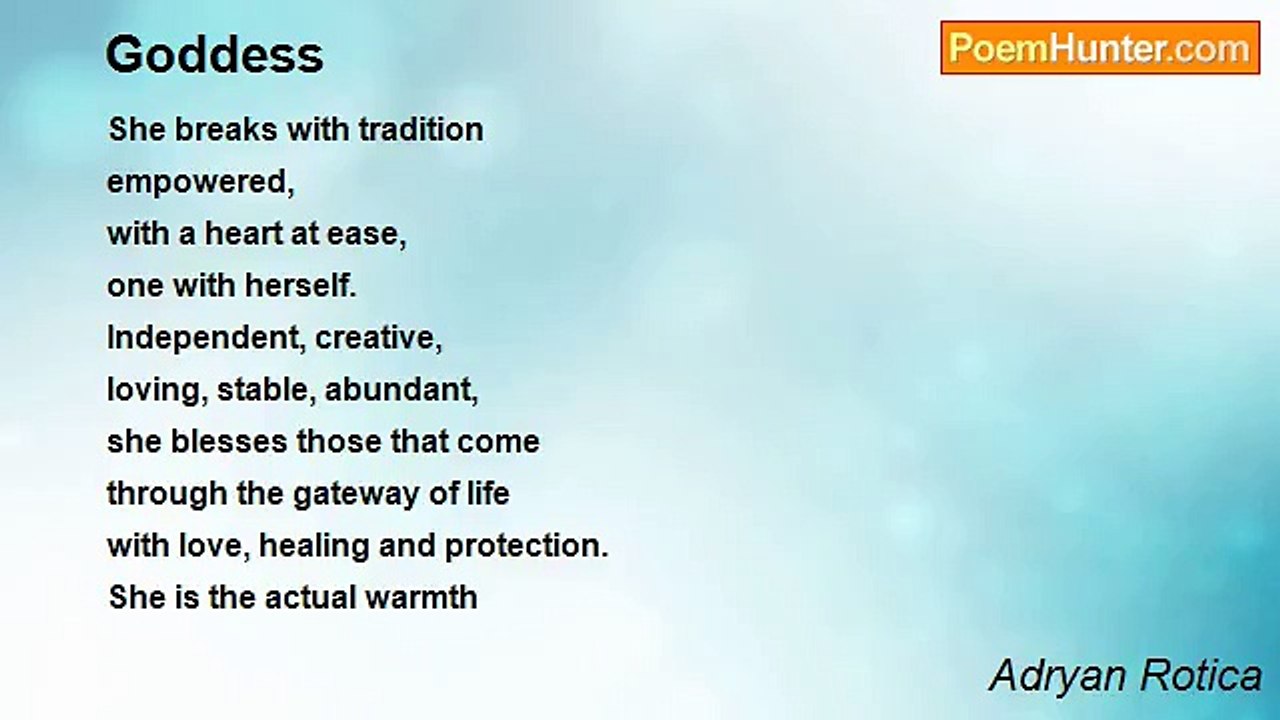 Goddess

PoemHunter.com

She breaks with tradition
empowered,
with a heart at ease,
one with herself.
Independent, creative,
loving, stable, abundant,
she blesses those that come
through the gateway of life
with love, healing and protection.
She is the actual warmth

Adryan Rotica